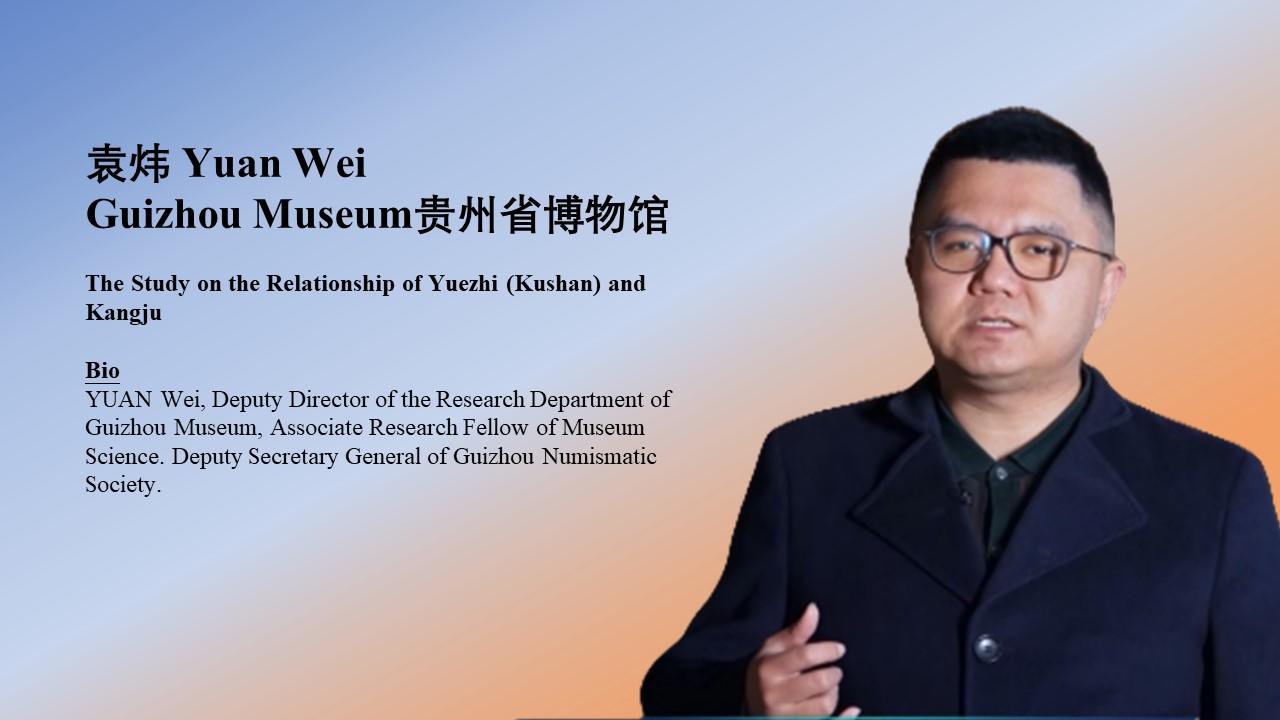 袁炜 Yuan Wei
Guizhou Museum贵州省博物馆

The Study on the Relationship of Yuezhi (Kushan) and Kangju

Bio
YUAN Wei, Deputy Director of the Research Department of Guizhou Museum, Associate Research Fellow of Museum Science. Deputy Secretary General of Guizhou Numismatic Society.